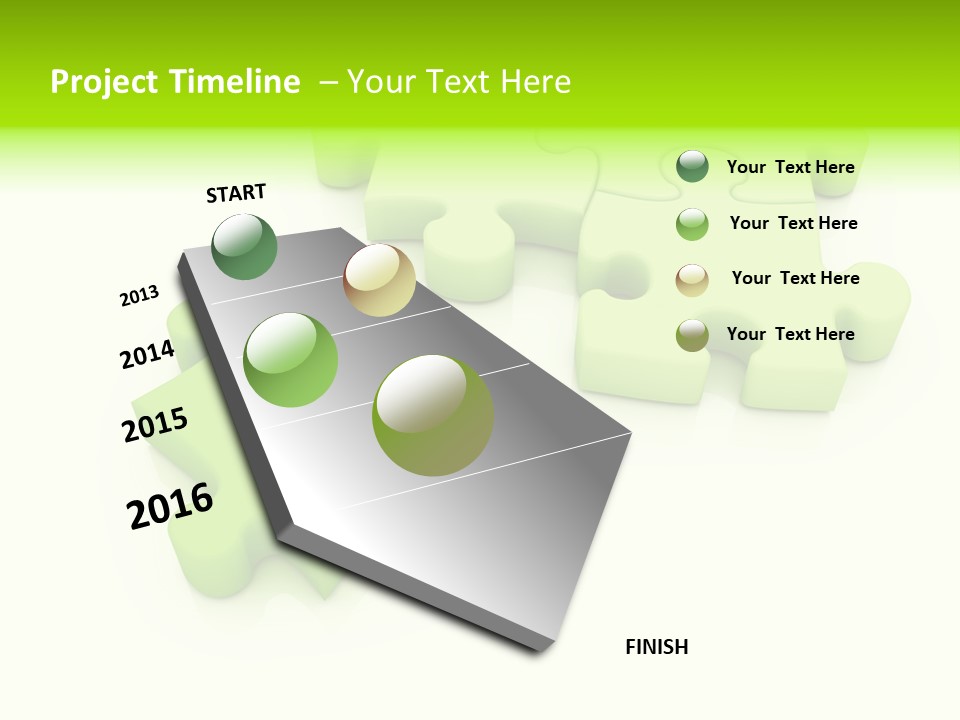 Project Timeline – Your Text Here

START

2013

2014

2015

2016

FINISH

Your Text Here

Your Text Here

Your Text Here

Your Text Here